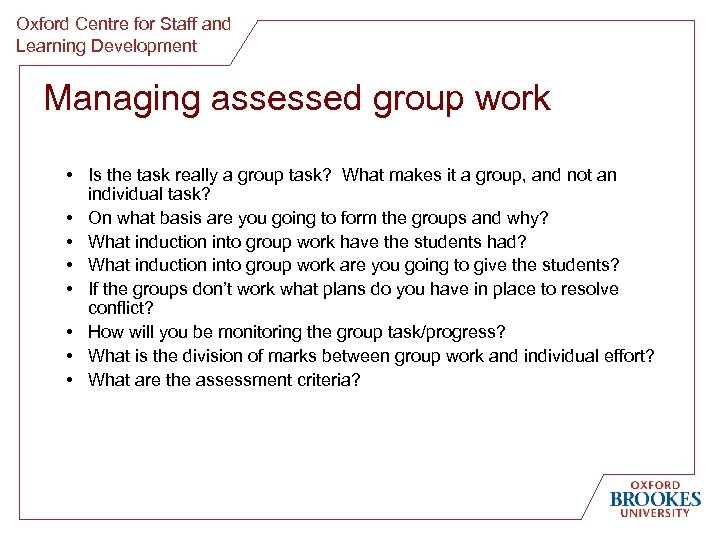 Oxford Centre for Staff and Learning Development

Managing assessed group work

• Is the task really a group task? What makes it a group, and not an individual task?
• On what basis are you going to form the groups and why?
• What induction into group work have the students had?
• What induction into group work are you going to give the students?
• If the groups don't work what plans do you have in place to resolve conflict?
• How will you be monitoring the group task/progress?
• What is the division of marks between group work and individual effort?
• What are the assessment criteria?

OXFORD BROOKES UNIVERSITY